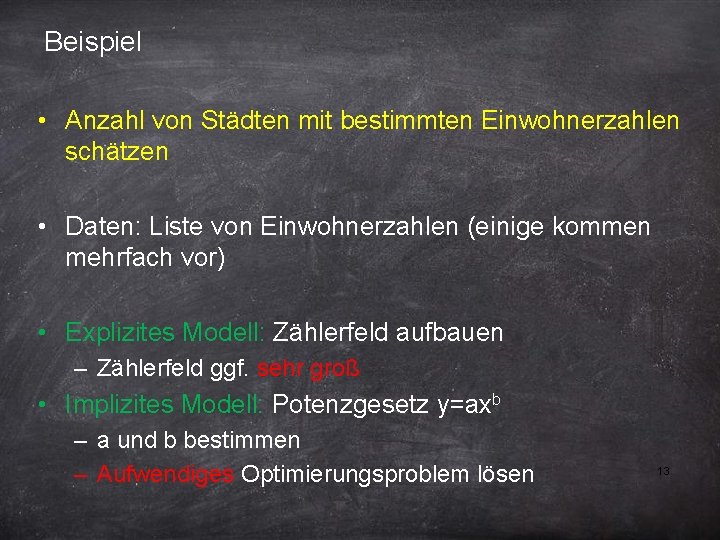 Beispiel

• Anzahl von Städten mit bestimmten Einwohnerzahlen schätzen

• Daten: Liste von Einwohnerzahlen (einige kommen mehrfach vor)

• Explizites Modell: Zählerfeld aufbauen
– Zählerfeld ggf. sehr groß
• Implizites Modell: Potenzgesetz $y=ax^b$
– a und b bestimmen
– Aufwendiges Optimierungsproblem lösen

13